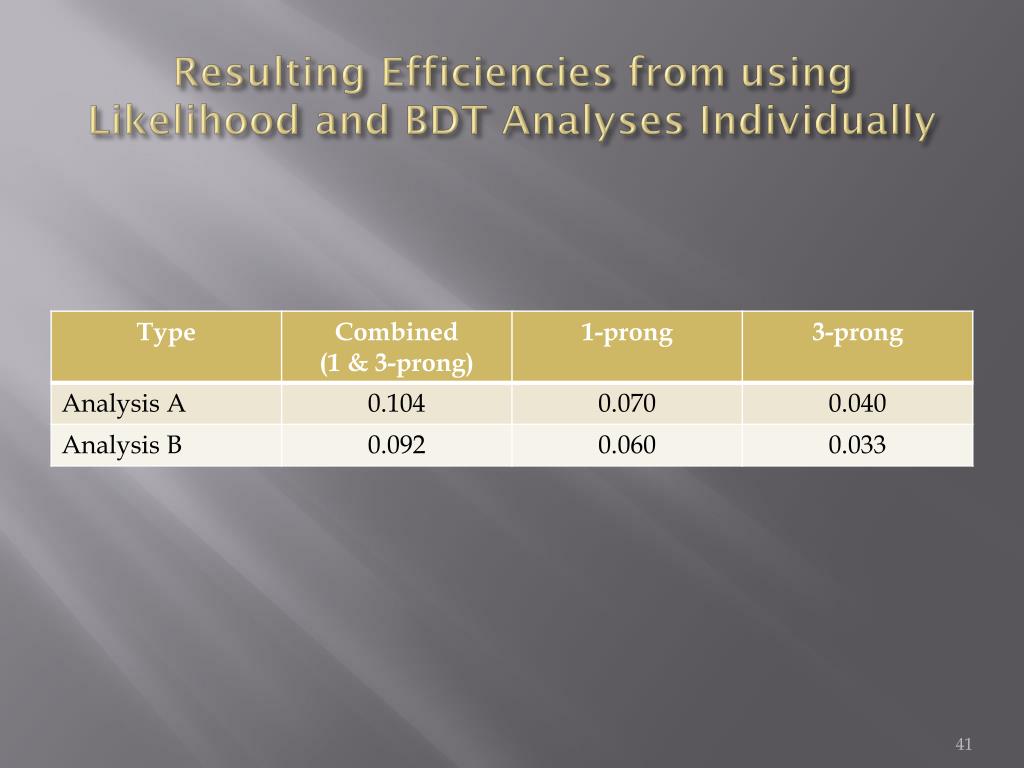 Resulting Efficiencies from using Likelihood and BDT Analyses Individually

| Type | Combined (1 & 3-prong) | 1-prong | 3-prong |
|---|---|---|---|
| Analysis A | 0.104 | 0.070 | 0.040 |
| Analysis B | 0.092 | 0.060 | 0.033 |

41